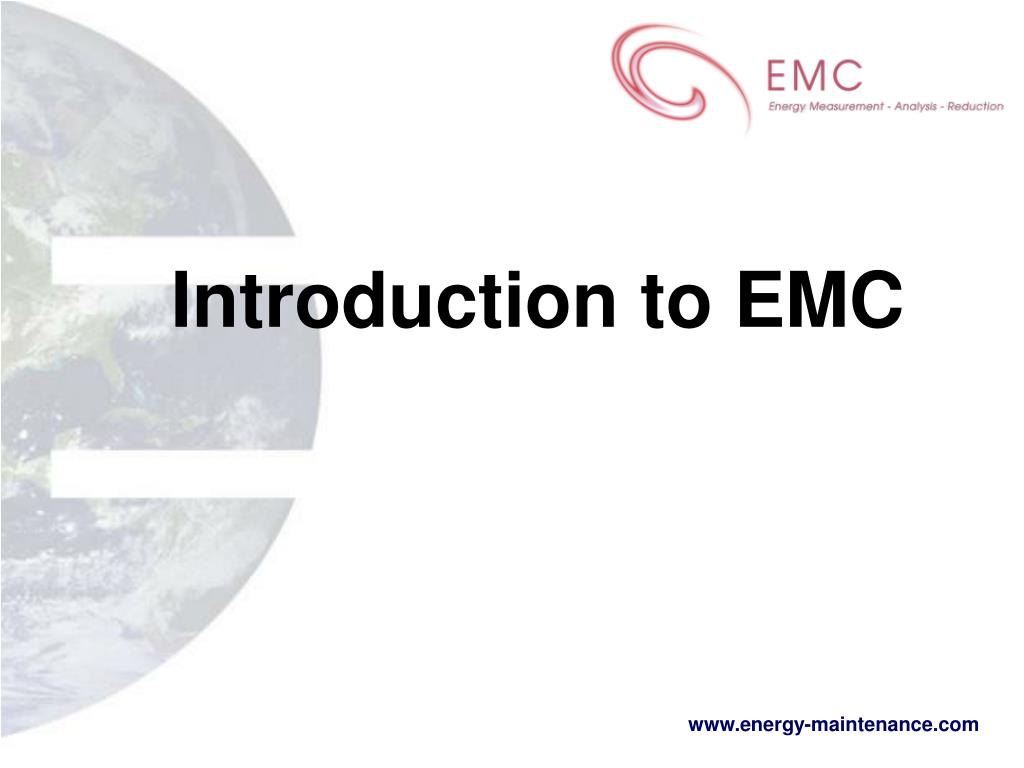 EMC
Energy Measurement - Analysis - Reduction

Introduction to EMC

www.energy-maintenance.com